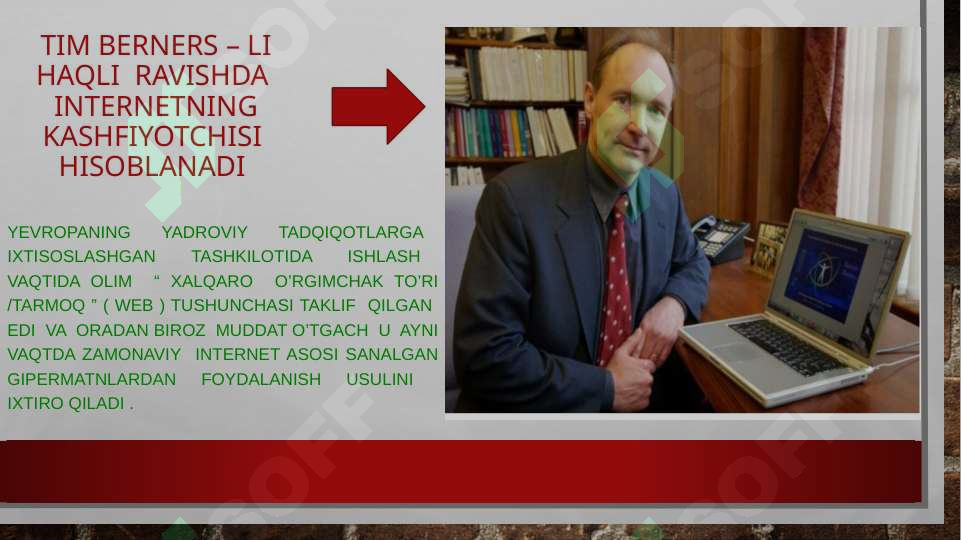 TIM BERNERS – LI HAQLI RAVISHDA INTERNETNING KASHFIYOTCHISI HISOBLANADI

YEVROPANING YADROVIY TADQIQOTLARGA IXTISOSLASHGAN TASHKILOTIDA ISHLASH VAQTIDA OLIM “ XALQARO O'RGIMCHAK TO'RI /TARMOQ ” ( WEB ) TUSHUNCHASI TAKLIF QILGAN EDI VA ORADAN BIROZ MUDDAT O'TGACH U AYNI VAQTDA ZAMONAVIY INTERNET ASOSI SANALGAN GIPERMATNLARDAN FOYDALANISH USULINI IXTIRO QILADI .